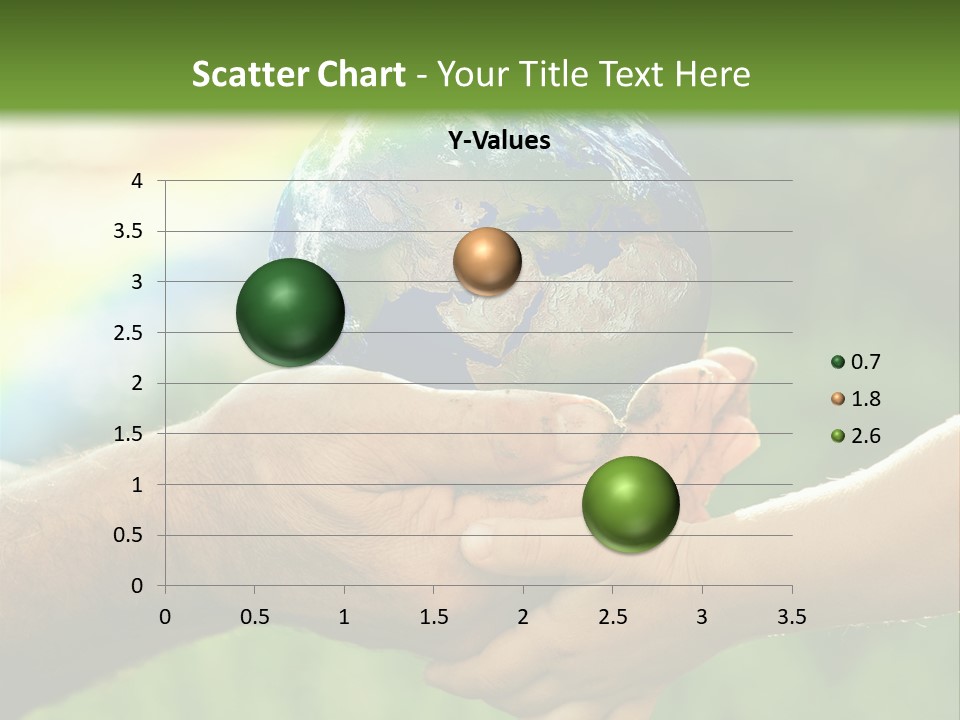 Scatter Chart - Your Title Text Here

Y-Values

4
3.5
3
2.5
2
1.5
1
0.5
0

0 0.5 1 1.5 2 2.5 3 3.5

0.7
1.8
2.6